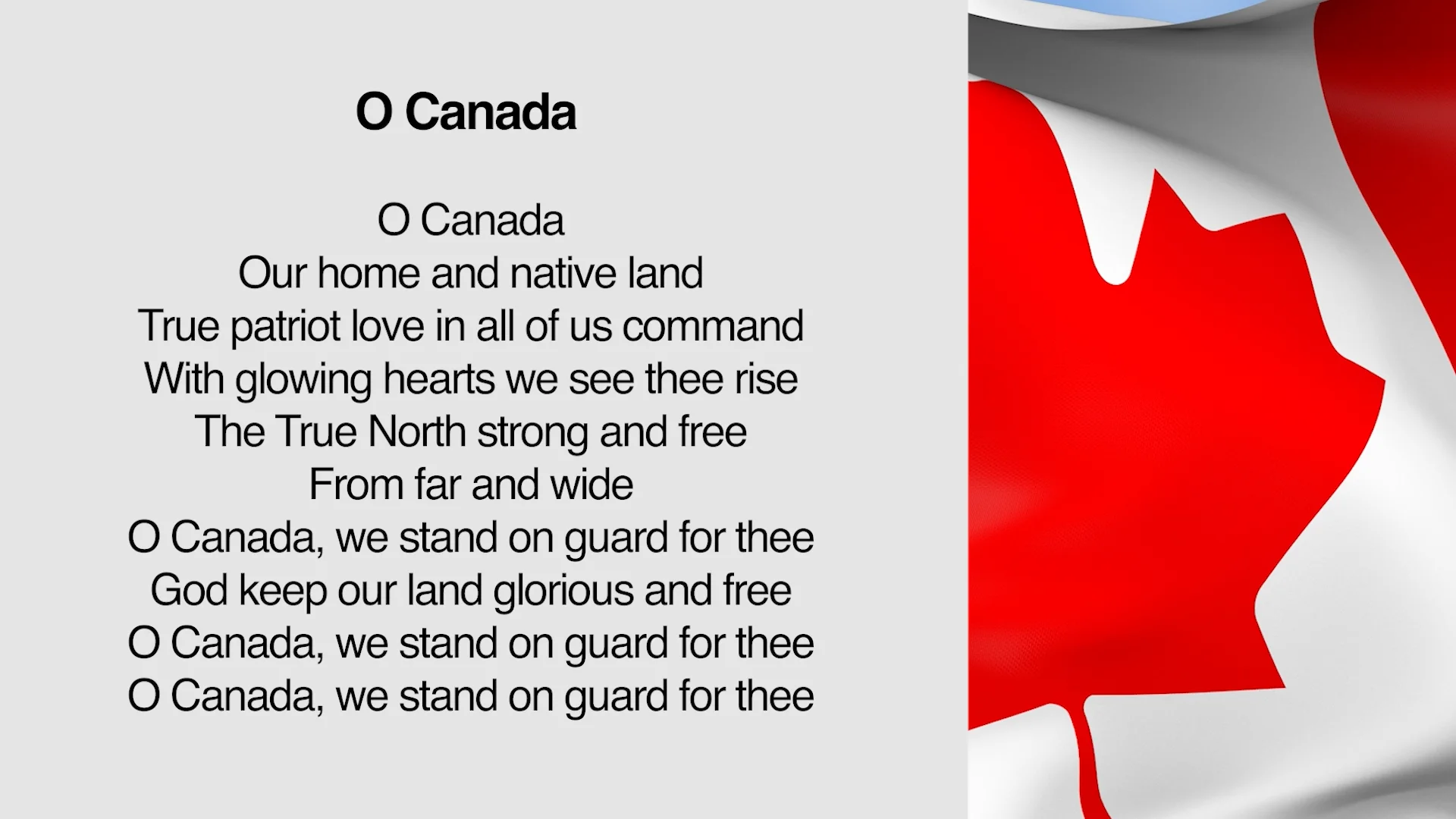 O Canada

O Canada
Our home and native land
True patriot love in all of us command
With glowing hearts we see thee rise
The True North strong and free
From far and wide
O Canada, we stand on guard for thee
God keep our land glorious and free
O Canada, we stand on guard for thee
O Canada, we stand on guard for thee